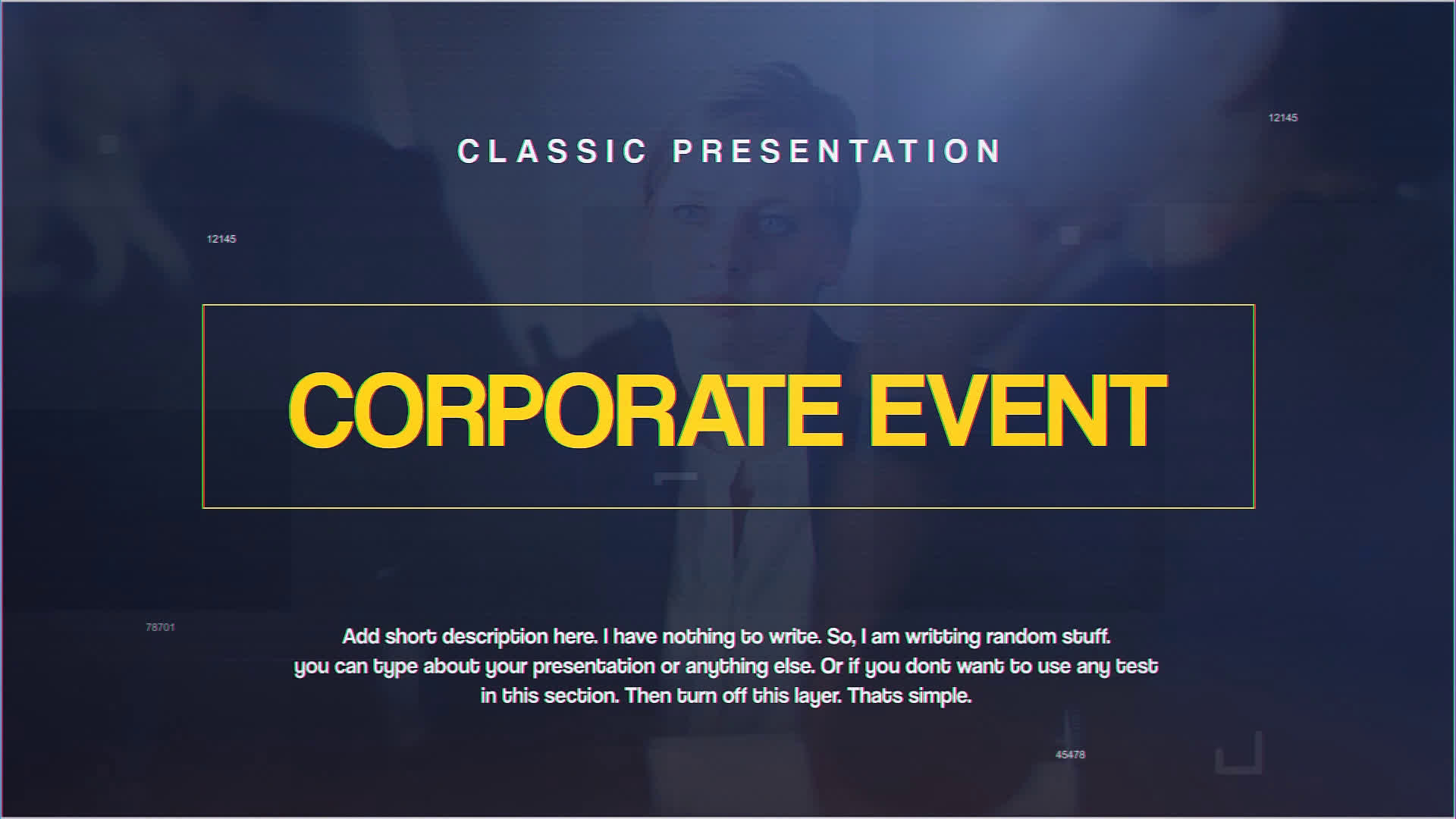 12145

CLASSIC PRESENTATION

12145

CORPORATE EVENT

78701

Add short description here. I have nothing to write. So, I am writting random stuff. you can type about your presentation or anything else. Or if you dont want to use any test in this section. Then turn off this layer. Thats simple.

45478